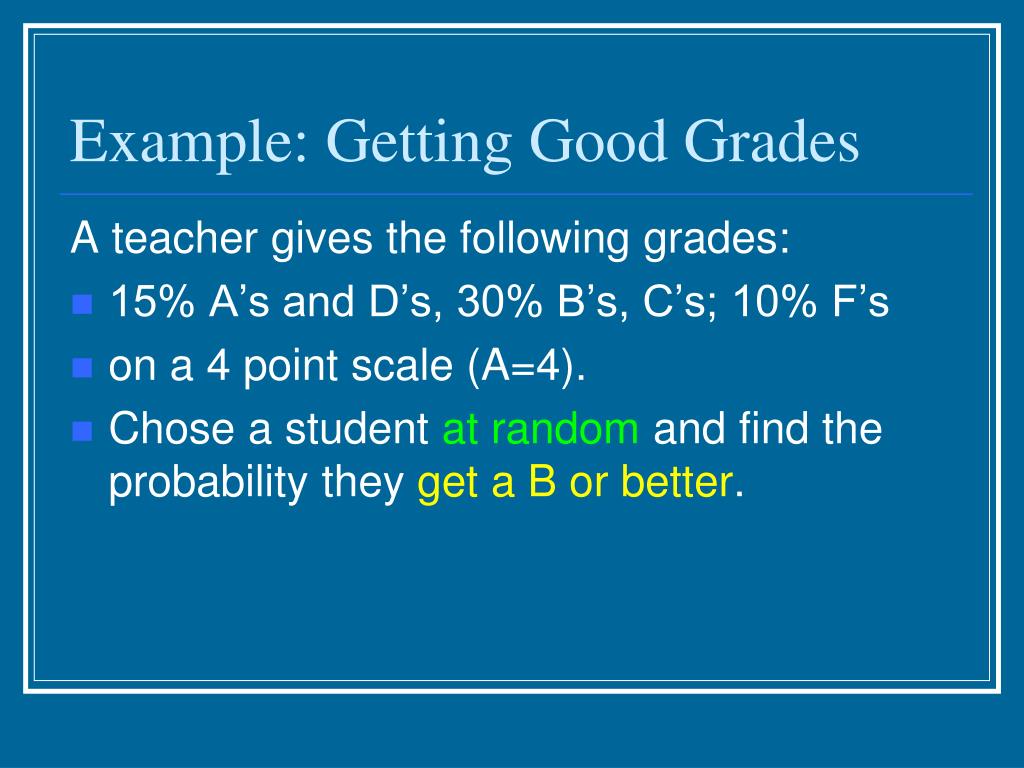 Example: Getting Good Grades

A teacher gives the following grades:

- 15% A’s and D’s, 30% B’s, C’s; 10% F’s
- on a 4 point scale (A=4).
- Chose a student at random and find the probability they get a B or better.